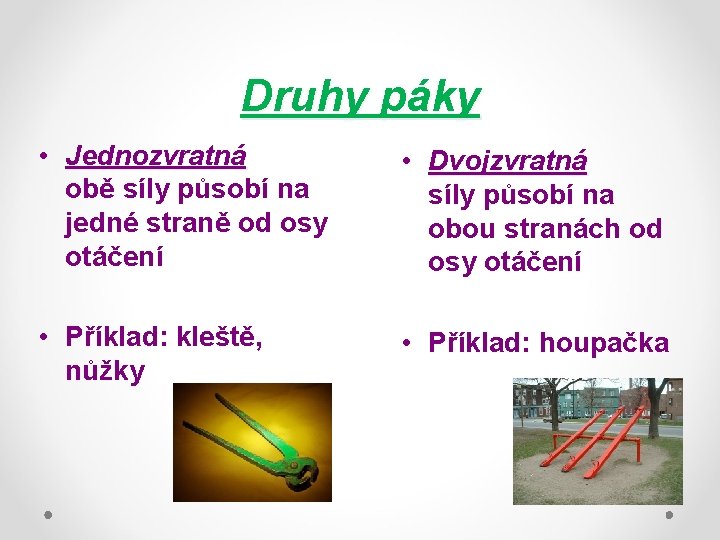 Druhy páky

• Jednozvratná
obě síly působí na jedné straně od osy otáčení

• Příklad: kleště, nůžky

• Dvojzvratná
síly působí na obou stranách od osy otáčení

• Příklad: houpačka